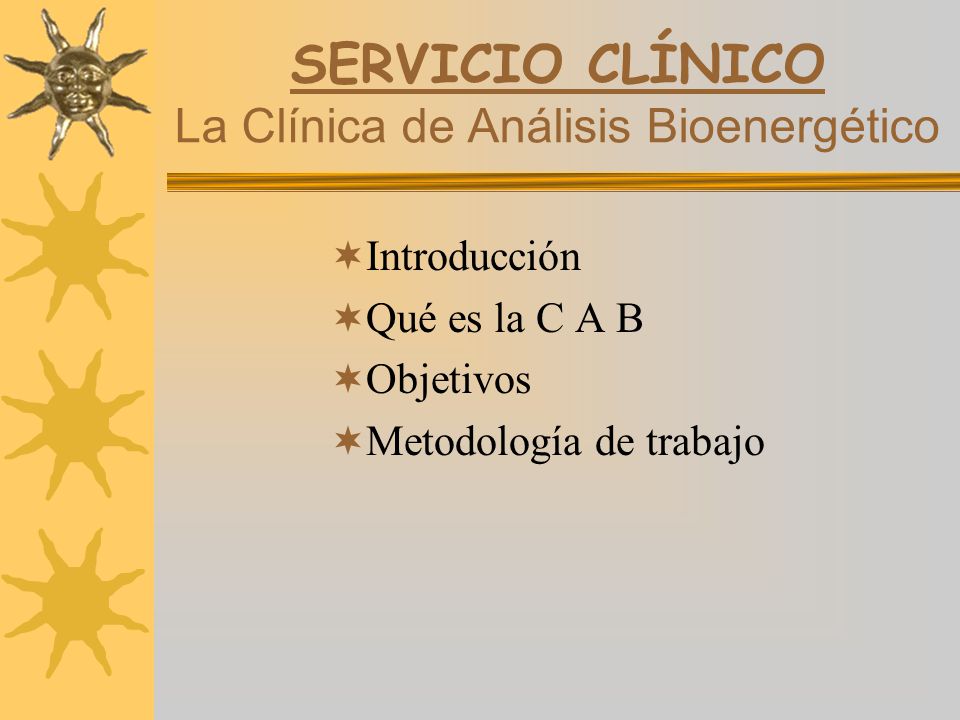 SERVICIO CLÍNICO
La Clínica de Análisis Bioenergético

Introducción
Qué es la C A B
Objetivos
Metodología de trabajo